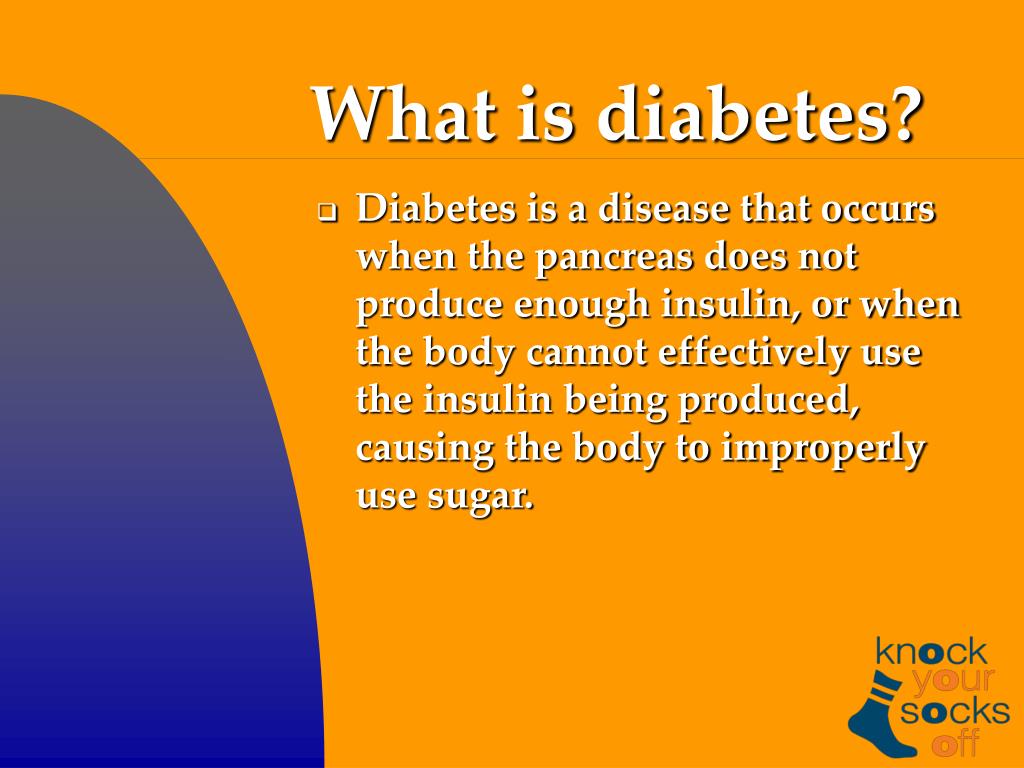 What is diabetes?

Diabetes is a disease that occurs when the pancreas does not produce enough insulin, or when the body cannot effectively use the insulin being produced, causing the body to improperly use sugar.

knock your socks off